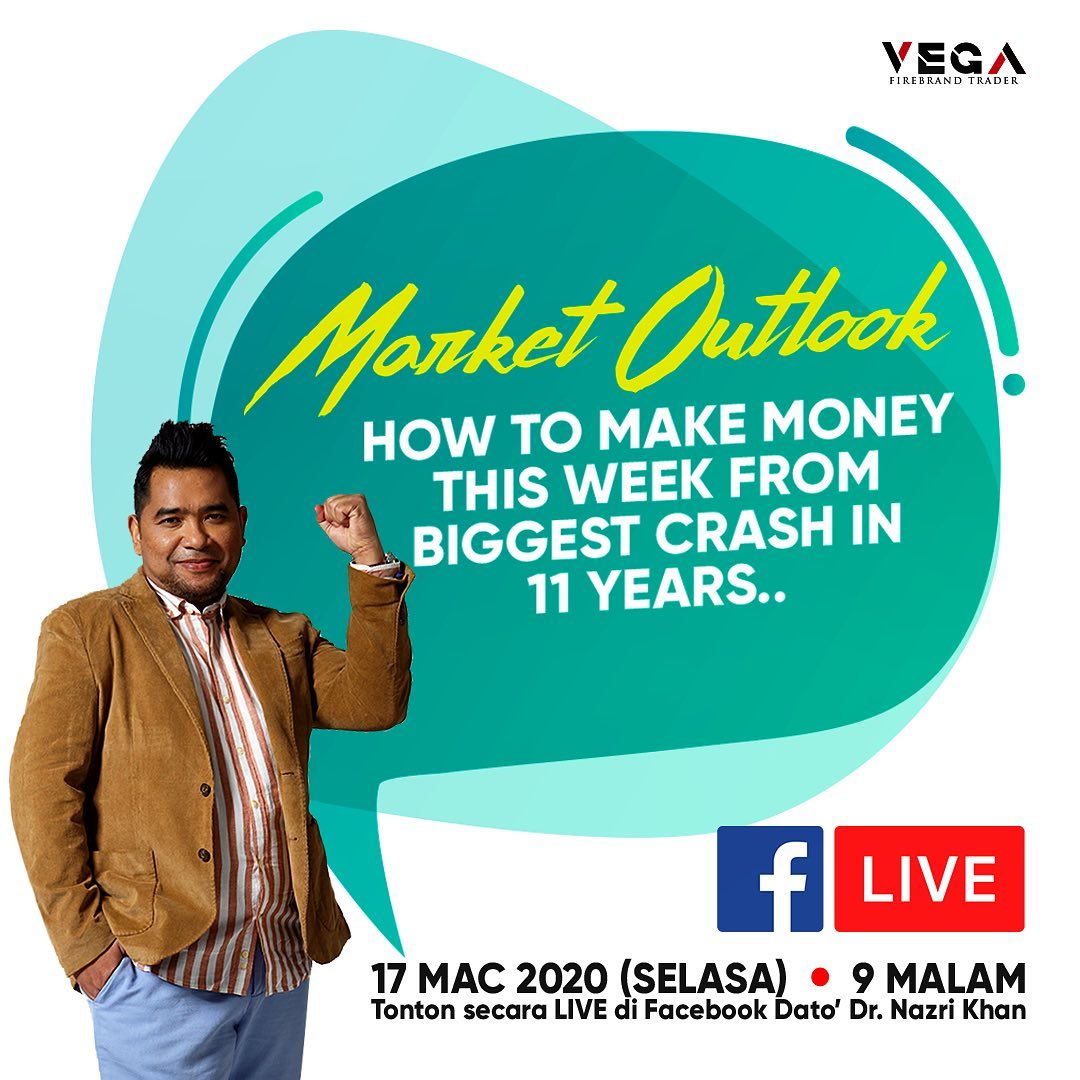 VEGA
FIREBRAND TRADER

Market Outlook

HOW TO MAKE MONEY THIS WEEK FROM BIGGEST CRASH IN 11 YEARS..

f LIVE

17 MAC 2020 (SELASA) • 9 MALAM
Tonton secara LIVE di Facebook Dato' Dr. Nazri Khan